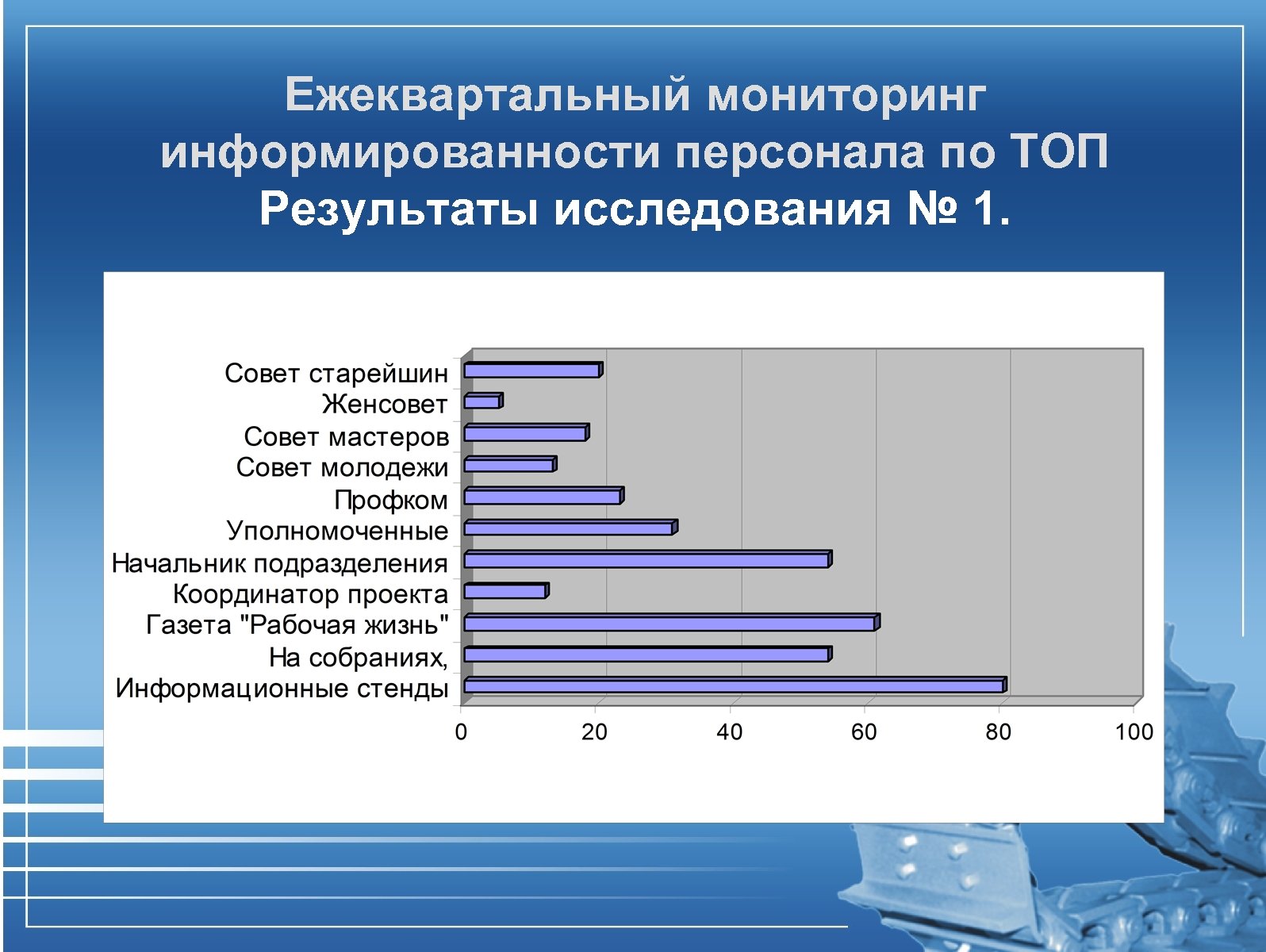 Ежеквартальный мониторинг информированности персонала по ТОП
Результаты исследования № 1.

Совет старейшин
Женсовет
Совет мастеров
Совет молодежи
Профком
Уполномоченные
Начальник подразделения
Координатор проекта
Газета "Рабочая жизнь"
На собраниях,
Информационные стенды

0
20
40
60
80
100